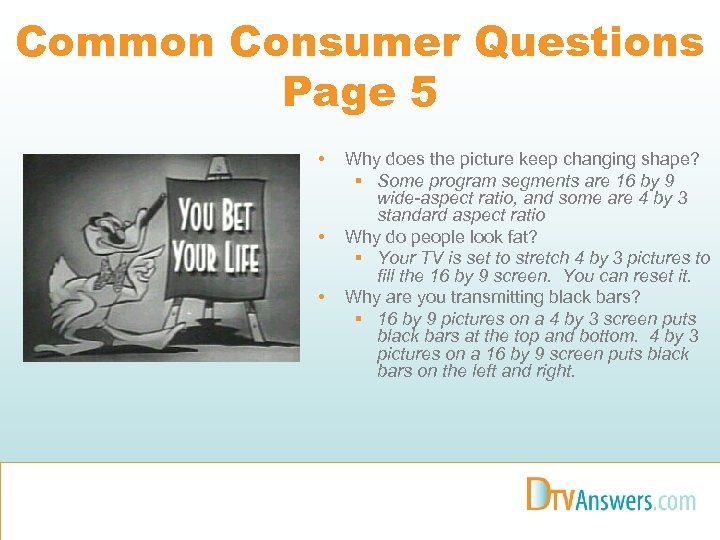 Common Consumer Questions
Page 5

YOU BET YOUR LIFE

• Why does the picture keep changing shape?
  ▪ Some program segments are 16 by 9 wide-aspect ratio, and some are 4 by 3 standard aspect ratio
• Why do people look fat?
  ▪ Your TV is set to stretch 4 by 3 pictures to fill the 16 by 9 screen. You can reset it.
• Why are you transmitting black bars?
  ▪ 16 by 9 pictures on a 4 by 3 screen puts black bars at the top and bottom. 4 by 3 pictures on a 16 by 9 screen puts black bars on the left and right.

DTVAnswers.com